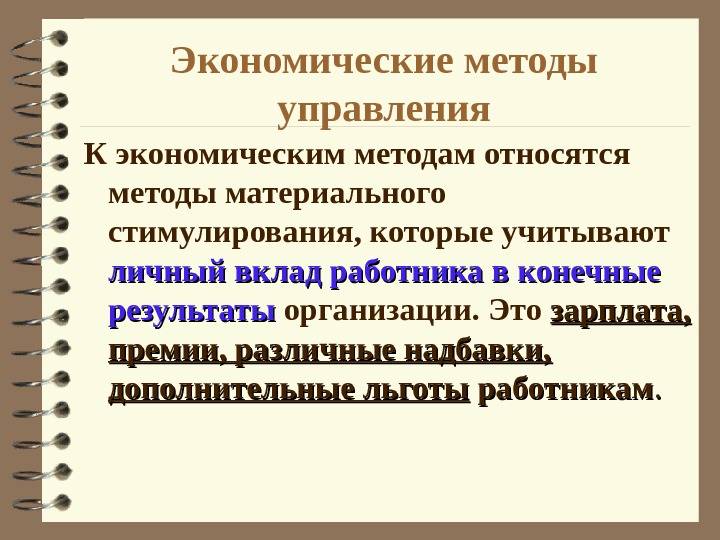 Экономические методы управления

К экономическим методам относятся методы материального стимулирования, которые учитывают личный вклад работника в конечные результаты организации. Это зарплата, премии, различные надбавки, дополнительные льготы работникам.